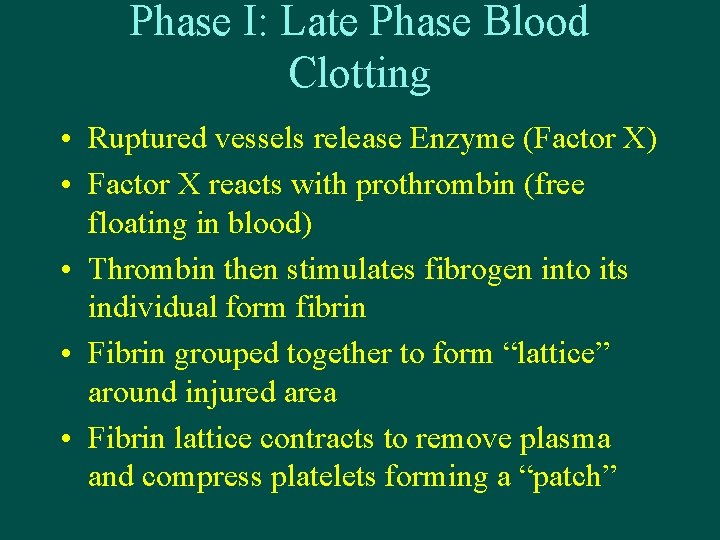 Phase I: Late Phase Blood Clotting

• Ruptured vessels release Enzyme (Factor X)
• Factor X reacts with prothrombin (free floating in blood)
• Thrombin then stimulates fibrogen into its individual form fibrin
• Fibrin grouped together to form “lattice” around injured area
• Fibrin lattice contracts to remove plasma and compress platelets forming a “patch”